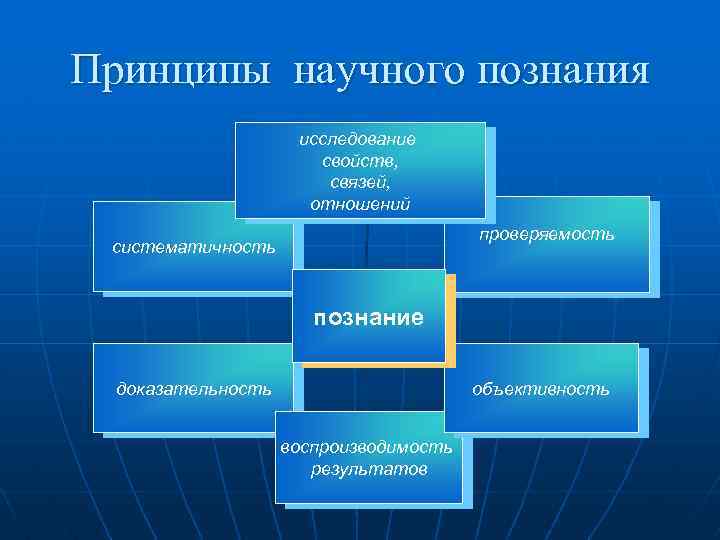 Принципы научного познания

исследование свойств, связей, отношений

систематичность

проверяемость

познание

доказательность

объективность

воспроизводимость результатов